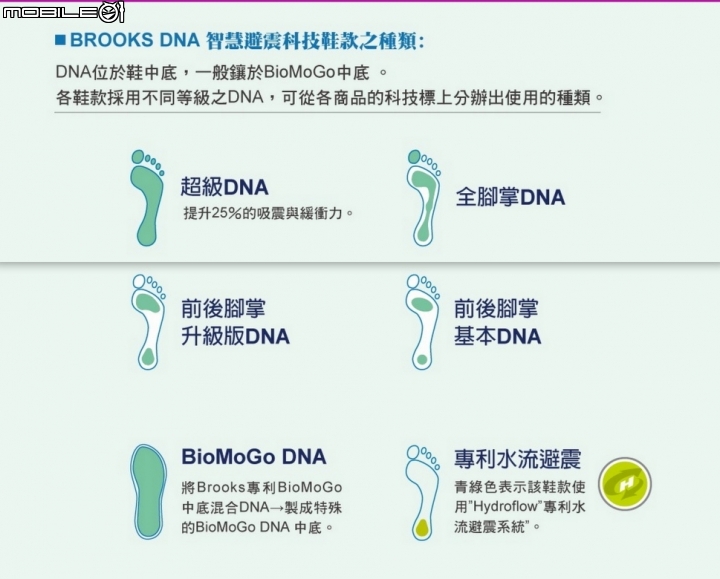 MOBILE01

■ BROOKS DNA 智慧避震科技鞋款之種類:

DNA位於鞋中底，一般鑲於BioMoGo中底 。
各鞋款採用不同等級之DNA，可從各商品的科技標上分辨出使用的種類。

超級DNA
提升25%的吸震與緩衝力。

全腳掌DNA

前後腳掌
升級版DNA

前後腳掌
基本DNA

BioMoGo DNA
將Brooks專利BioMoGo中底混合DNA→製成特殊的BioMoGo DNA 中底。

專利水流避震
青綠色表示該鞋款使用"Hydroflow"專利水流避震系統"。

H